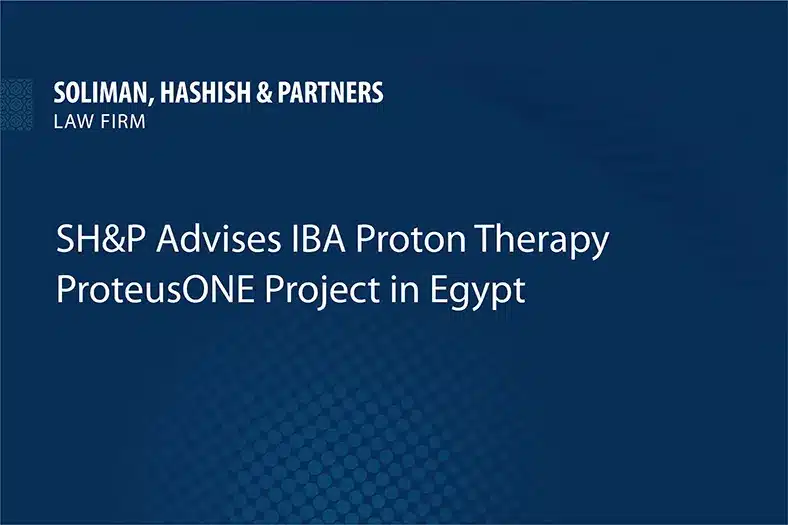 SOLIMAN, HASHISH & PARTNERS
LAW FIRM

SH&P Advises IBA Proton Therapy ProteusONE Project in Egypt